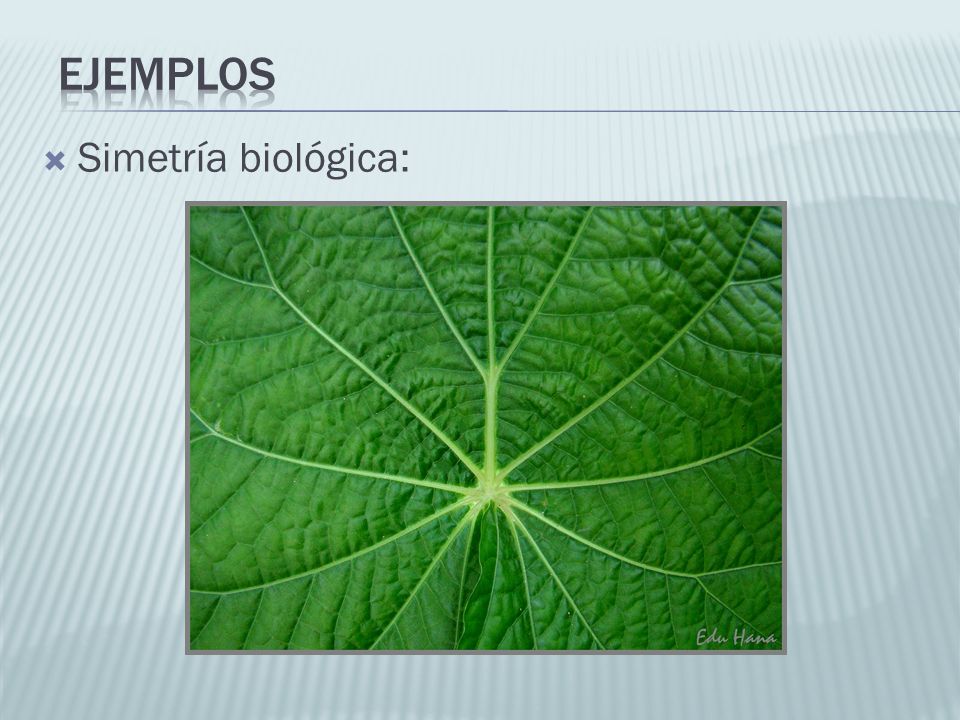 EJEMPLOS

Simetría biológica:

Edu Hana